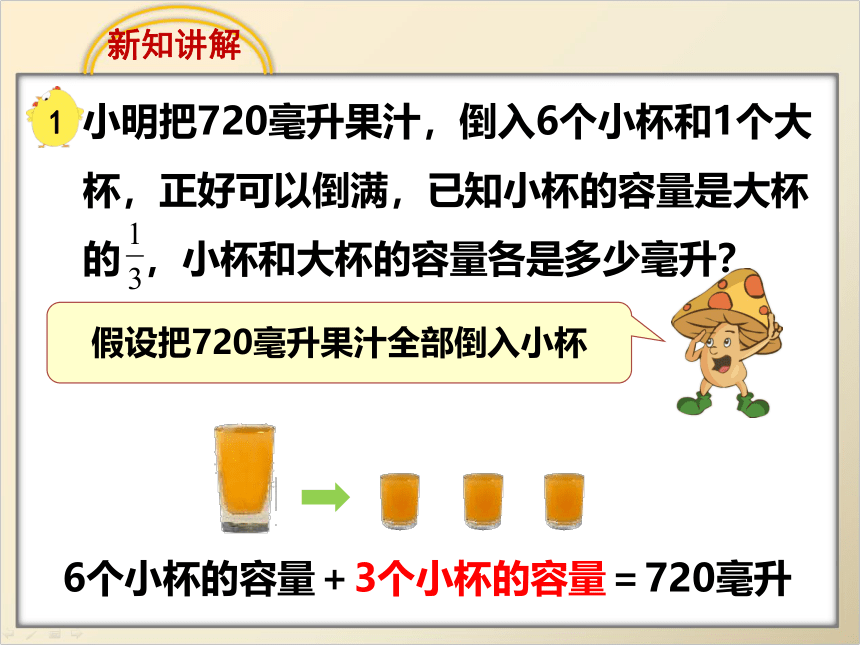 新知讲解

1 小明把720毫升果汁，倒入6个小杯和1个大杯，正好可以倒满，已知小杯的容量是大杯的$\frac{1}{3}$，小杯和大杯的容量各是多少毫升?

假设把720毫升果汁全部倒入小杯

6个小杯的容量 + 3个小杯的容量 = 720毫升